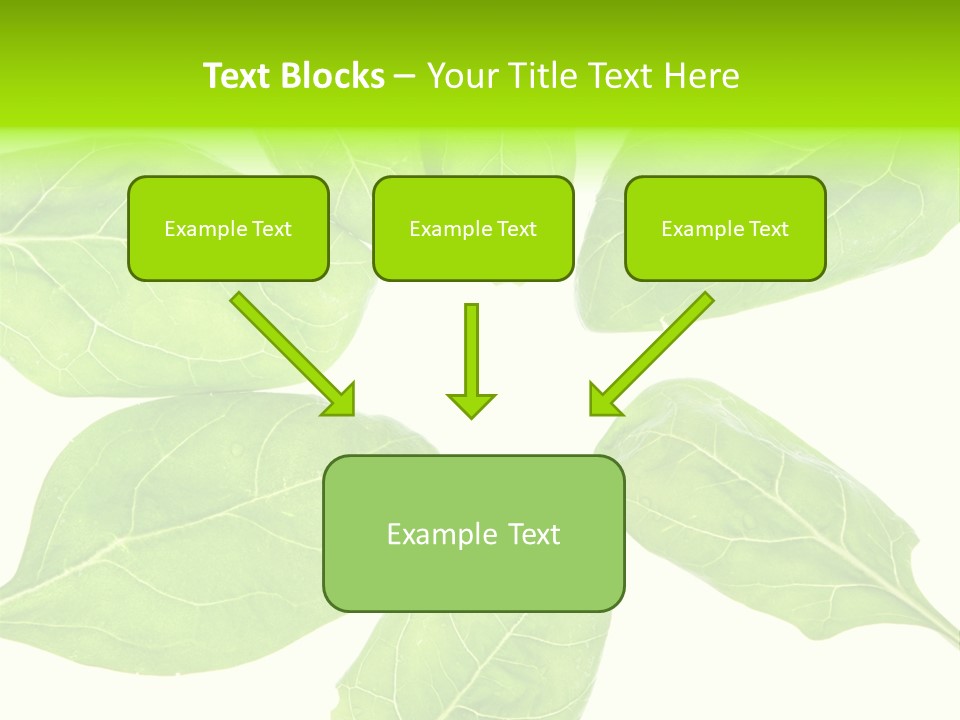 Text Blocks – Your Title Text Here

Example Text

Example Text

Example Text

Example Text